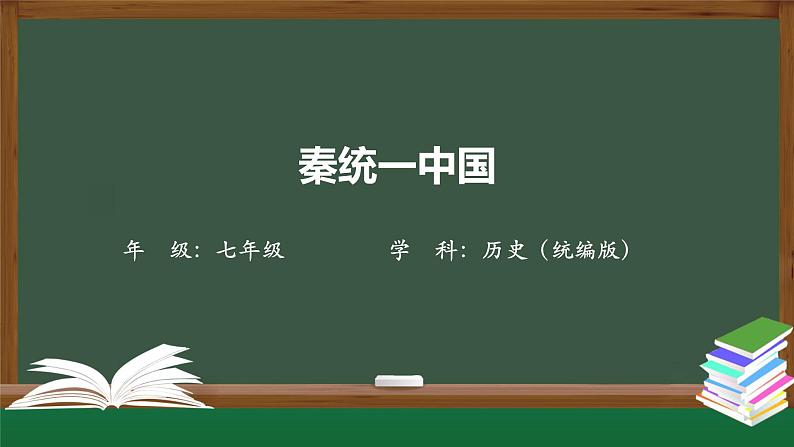 秦统一中国

年　级：七年级　　　　学　科：历史（统编版）